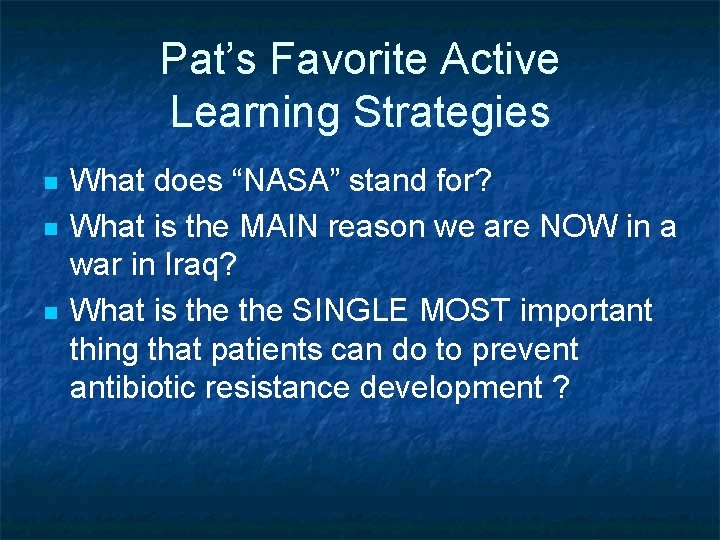 Pat’s Favorite Active Learning Strategies

- What does “NASA” stand for?
- What is the MAIN reason we are NOW in a war in Iraq?
- What is the the SINGLE MOST important thing that patients can do to prevent antibiotic resistance development ?